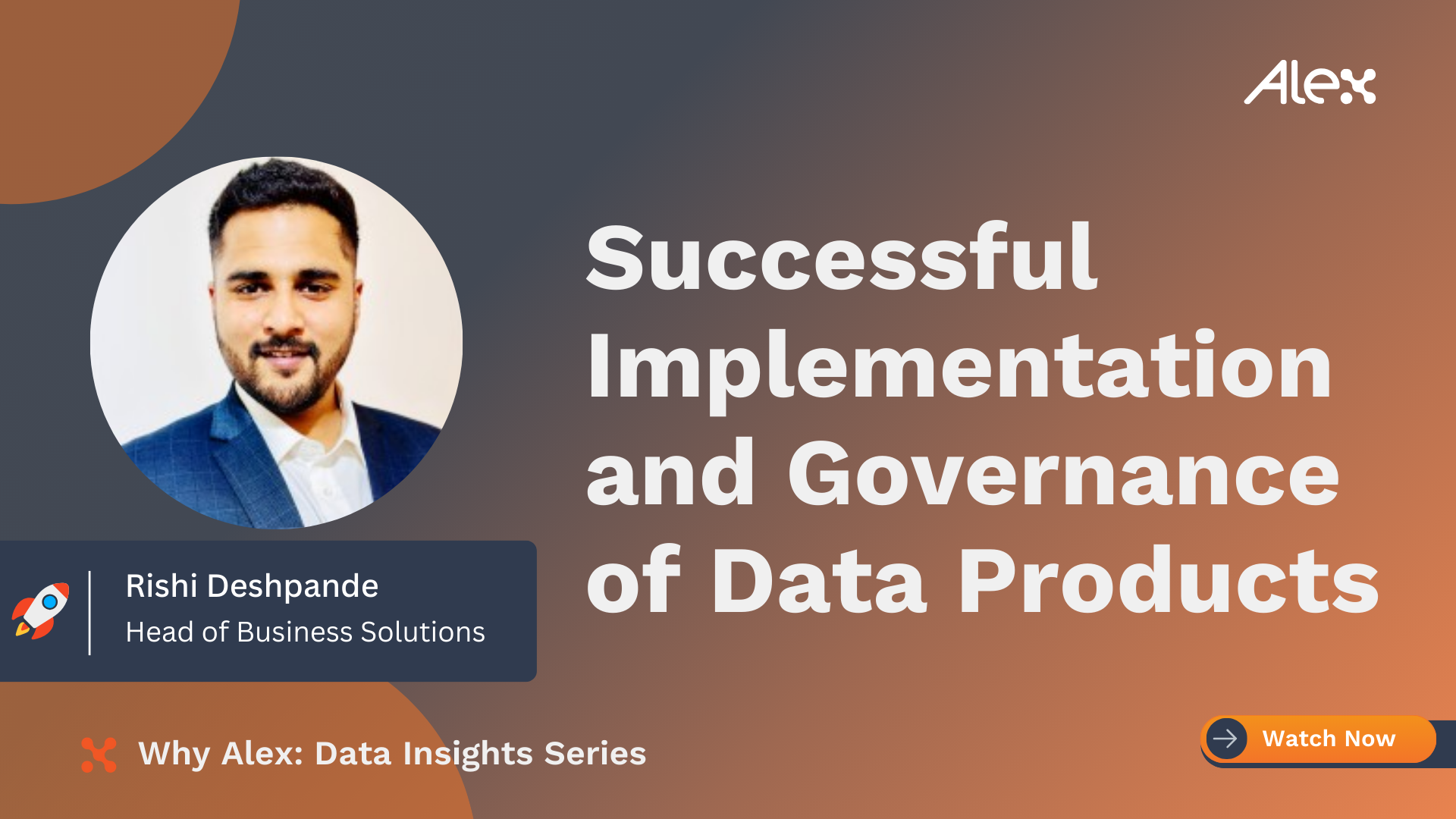 Alex

Successful Implementation and Governance of Data Products

Rishi Deshpande
Head of Business Solutions

Why Alex: Data Insights Series

Watch Now